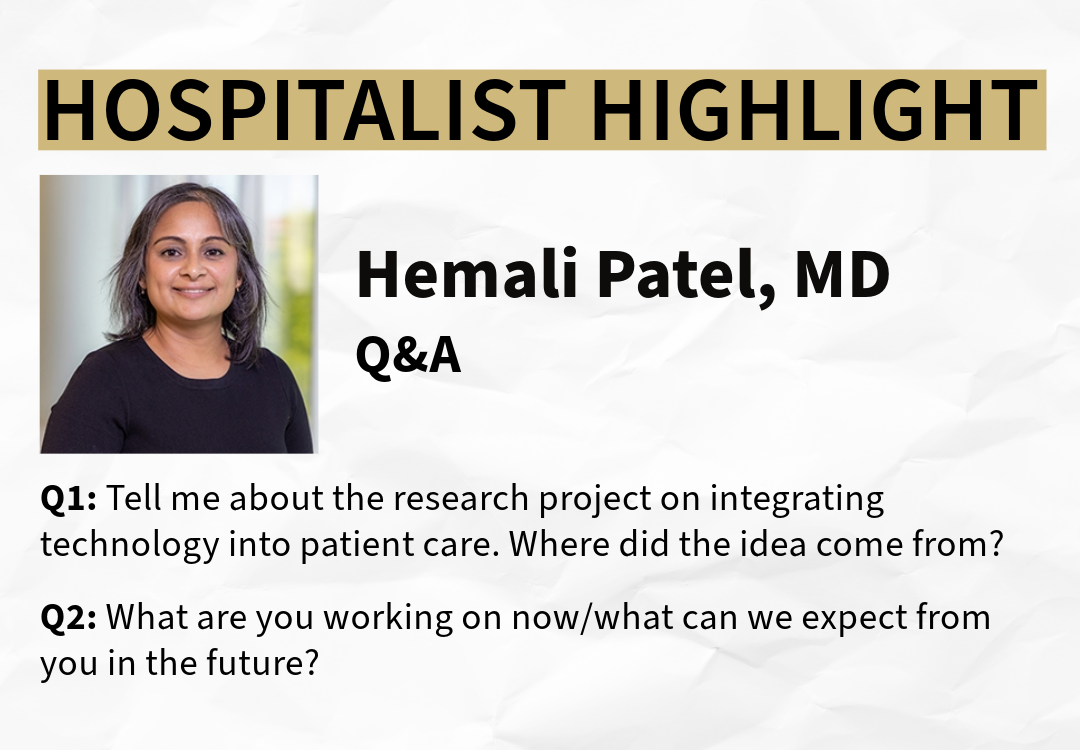 HOSPITALIST HIGHLIGHT

Hemali Patel, MD

Q&A

Q1: Tell me about the research project on integrating technology into patient care. Where did the idea come from?

Q2: What are you working on now/what can we expect from you in the future?